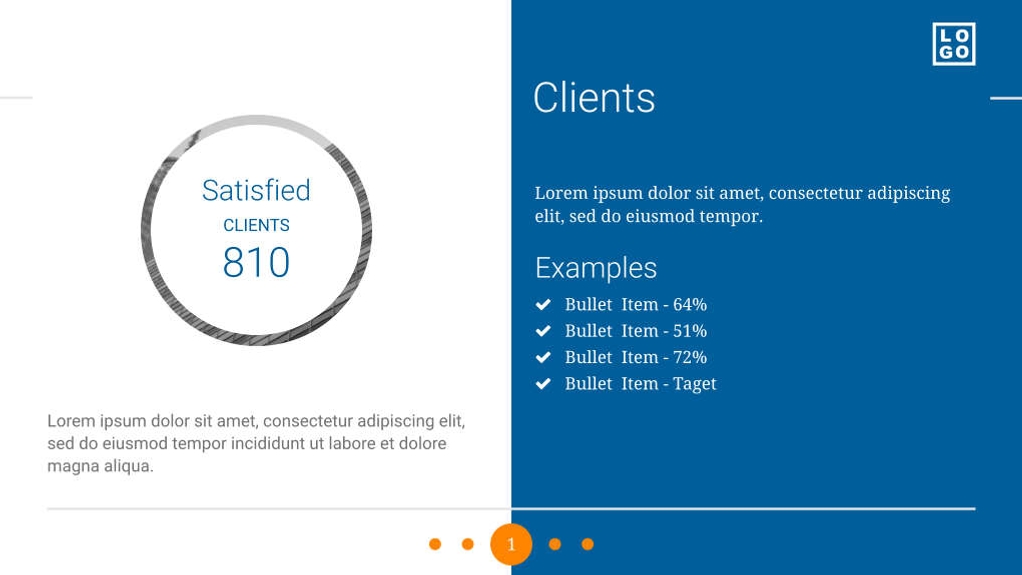 Satisfied
CLIENTS
810

Lorem ipsum dolor sit amet, consectetur adipiscing elit, sed do eiusmod tempor incididunt ut labore et dolore magna aliqua.

LOGO

Clients

Lorem ipsum dolor sit amet, consectetur adipiscing elit, sed do eiusmod tempor.

Examples

Bullet Item - 64%
Bullet Item - 51%
Bullet Item - 72%
Bullet Item - Taget

1